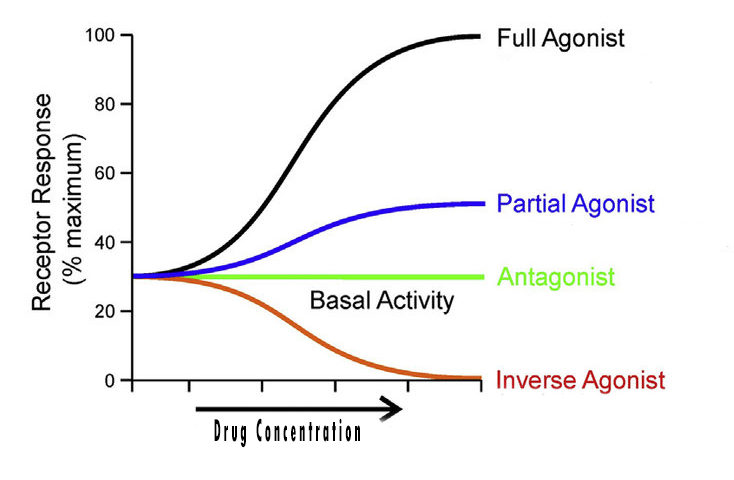 Receptor Response (% maximum)

100
80
60
40
20
0

Full Agonist
Partial Agonist
Antagonist
Basal Activity
Inverse Agonist

Drug Concentration